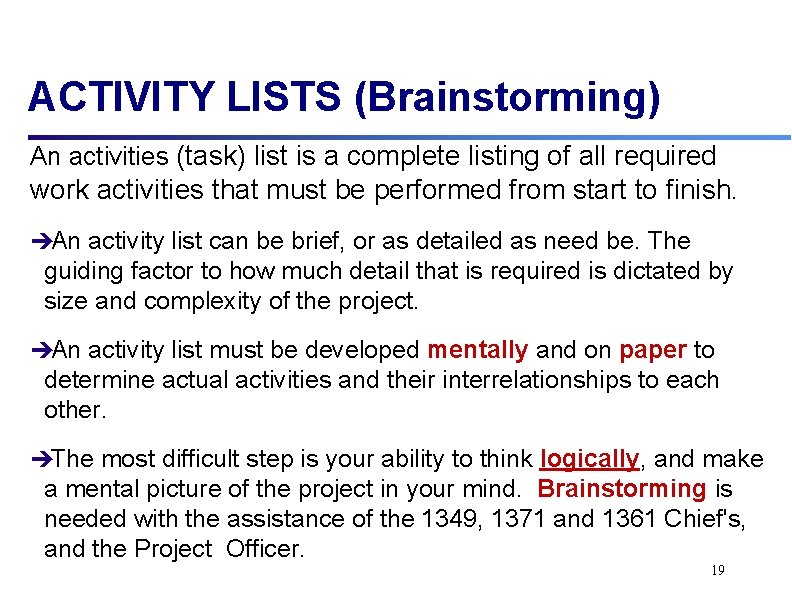 ACTIVITY LISTS (Brainstorming)

An activities (task) list is a complete listing of all required work activities that must be performed from start to finish.

➔An activity list can be brief, or as detailed as need be. The guiding factor to how much detail that is required is dictated by size and complexity of the project.

➔An activity list must be developed mentally and on paper to determine actual activities and their interrelationships to each other.

➔The most difficult step is your ability to think logically, and make a mental picture of the project in your mind. Brainstorming is needed with the assistance of the 1349, 1371 and 1361 Chief's, and the Project Officer.

19